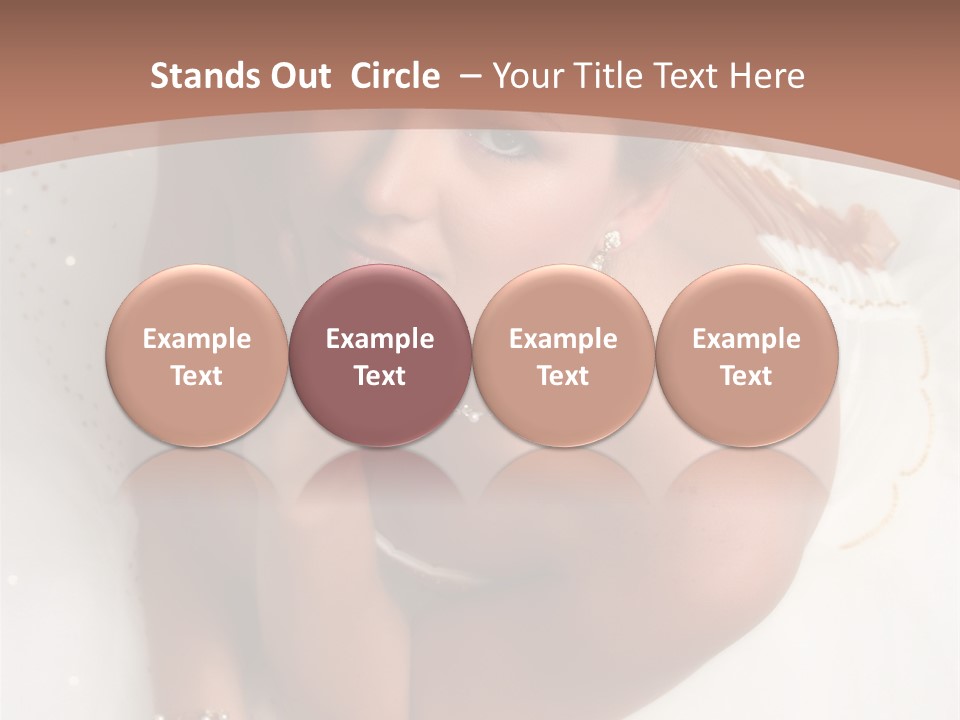 Stands Out Circle – Your Title Text Here

Example Text

Example Text

Example Text

Example Text